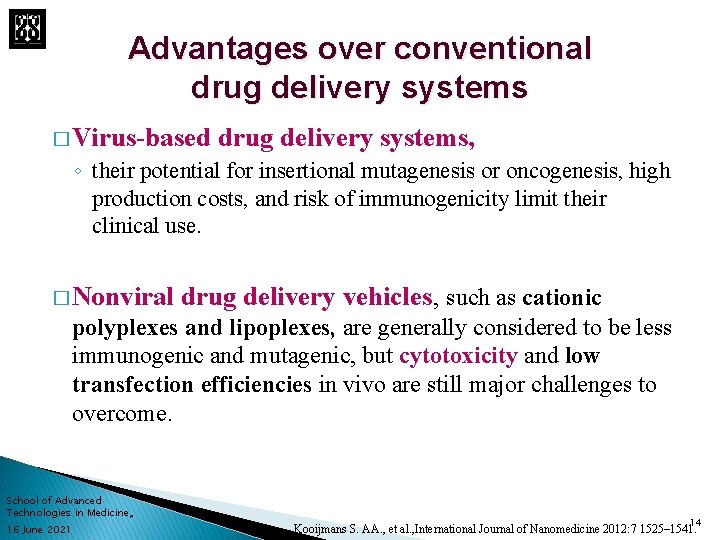 Advantages over conventional drug delivery systems

□ Virus-based drug delivery systems,

◦ their potential for insertional mutagenesis or oncogenesis, high production costs, and risk of immunogenicity limit their clinical use.

□ Nonviral drug delivery vehicles, such as cationic polyplexes and lipoplexes, are generally considered to be less immunogenic and mutagenic, but cytotoxicity and low transfection efficiencies in vivo are still major challenges to overcome.

School of Advanced Technologies in Medicine,

16 June 2021

Kooijmans S. AA., et al.,International Journal of Nanomedicine 2012:7 1525–1541.

14